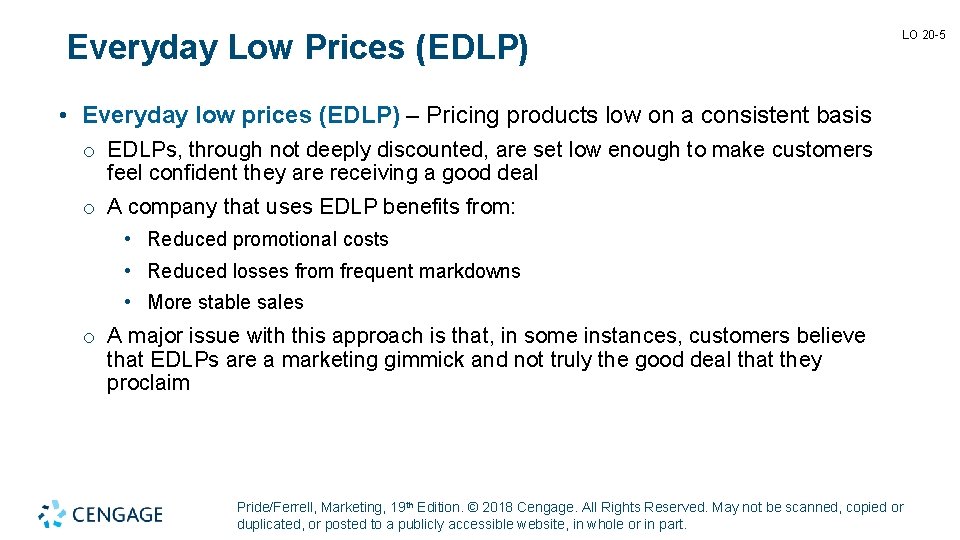 Everyday Low Prices (EDLP)

LO 20-5

• Everyday low prices (EDLP) – Pricing products low on a consistent basis

o EDLPs, through not deeply discounted, are set low enough to make customers feel confident they are receiving a good deal

o A company that uses EDLP benefits from:

• Reduced promotional costs

• Reduced losses from frequent markdowns

• More stable sales

o A major issue with this approach is that, in some instances, customers believe that EDLPs are a marketing gimmick and not truly the good deal that they proclaim

CENGAGE

Pride/Ferrell, Marketing, 19th Edition. © 2018 Cengage. All Rights Reserved. May not be scanned, copied or duplicated, or posted to a publicly accessible website, in whole or in part.